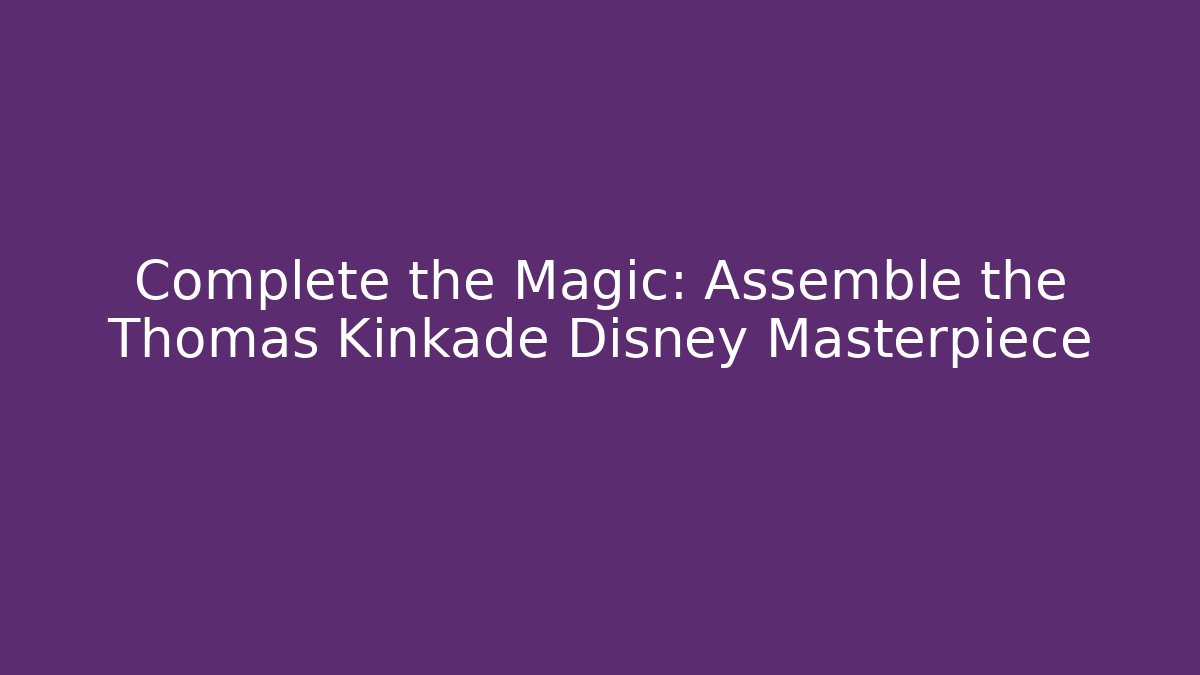 Complete the Magic: Assemble the Thomas Kinkade Disney Masterpiece